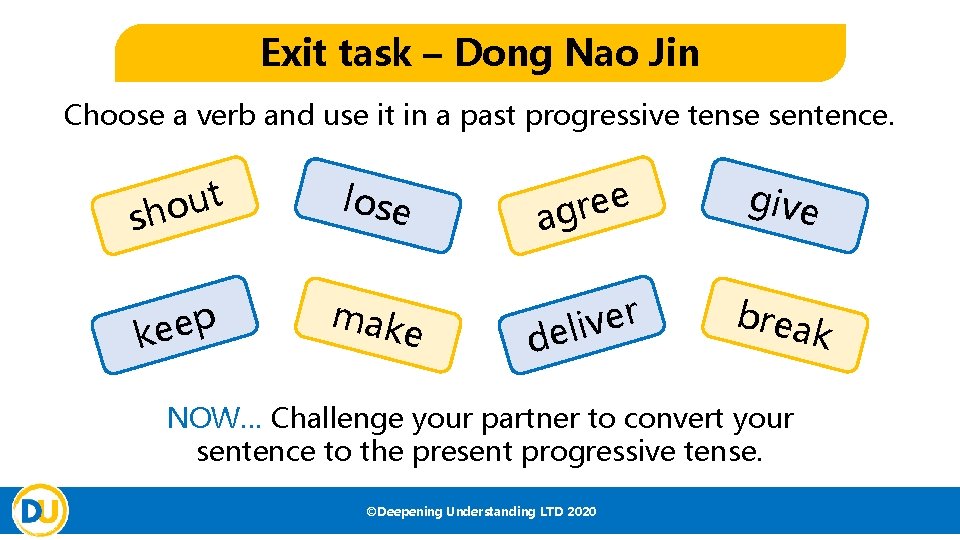 Exit task – Dong Nao Jin

Choose a verb and use it in a past progressive tense sentence.

shout

lose

agree

give

keep

make

deliver

break

NOW… Challenge your partner to convert your sentence to the present progressive tense.

DU

©Deepening Understanding LTD 2020